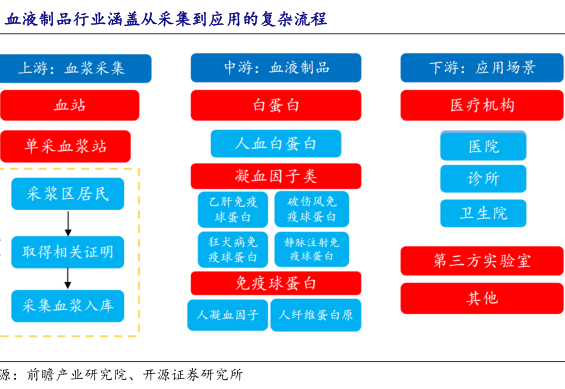 血液制品行业涵盖从采集到应用的复杂流程

上游：血浆采集

血站

单采血浆站

采浆区居民

取得相关证明

采集血浆入库

中游：血液制品

白蛋白

人血白蛋白

凝血因子类

乙肝免疫球蛋白

破伤风免疫球蛋白

狂犬病免疫球蛋白

静脉注射免疫球蛋白

免疫球蛋白

人凝血因子

人纤维蛋白原

下游：应用场景

医疗机构

医院

诊所

卫生院

第三方实验室

其他

源：前瞻产业研究院、开源证券研究所